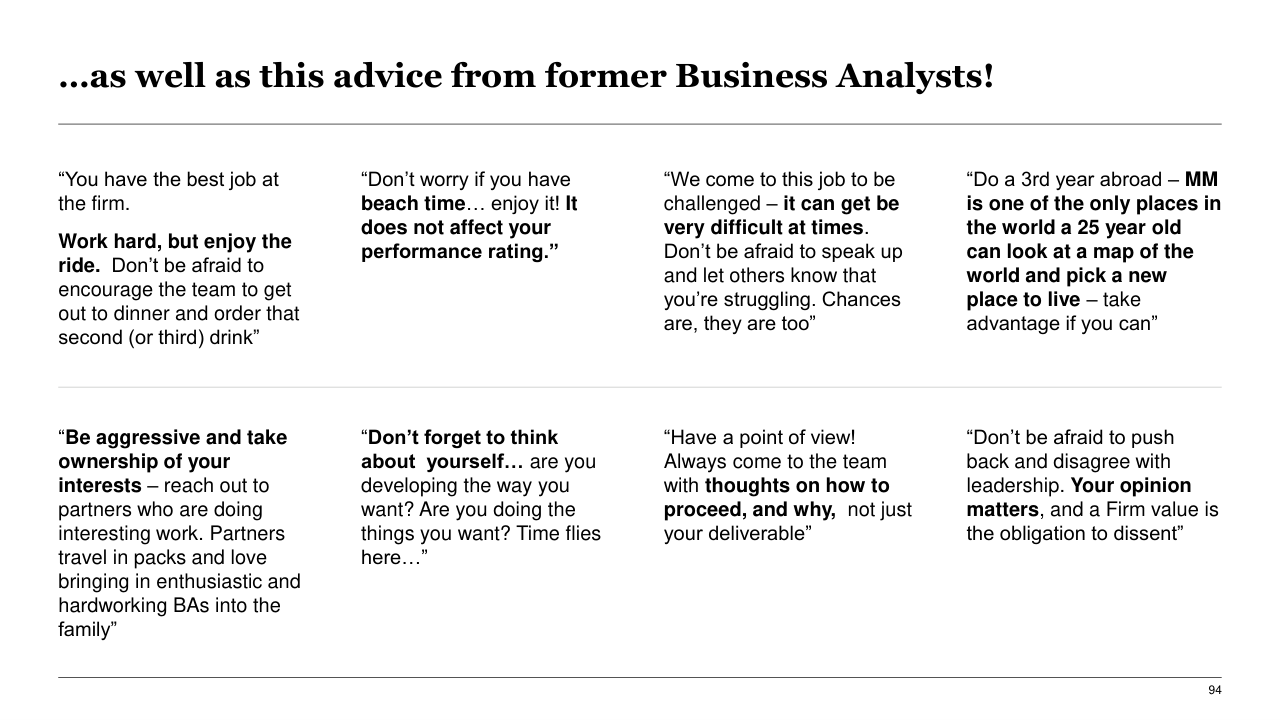 …as well as this advice from former Business Analysts!

“You have the best job at the firm.

Work hard, but enjoy the ride. Don’t be afraid to encourage the team to get out to dinner and order that second (or third) drink”

“Don’t worry if you have beach time… enjoy it! It does not affect your performance rating.”

“We come to this job to be challenged – it can get be very difficult at times. Don’t be afraid to speak up and let others know that you’re struggling. Chances are, they are too”

“Do a 3rd year abroad – MM is one of the only places in the world a 25 year old can look at a map of the world and pick a new place to live – take advantage if you can”

“Be aggressive and take ownership of your interests – reach out to partners who are doing interesting work. Partners travel in packs and love bringing in enthusiastic and hardworking BAs into the family”

“Don’t forget to think about yourself… are you developing the way you want? Are you doing the things you want? Time flies here…”

“Have a point of view! Always come to the team with thoughts on how to proceed, and why, not just your deliverable”

“Don’t be afraid to push back and disagree with leadership. Your opinion matters, and a Firm value is the obligation to dissent”

94